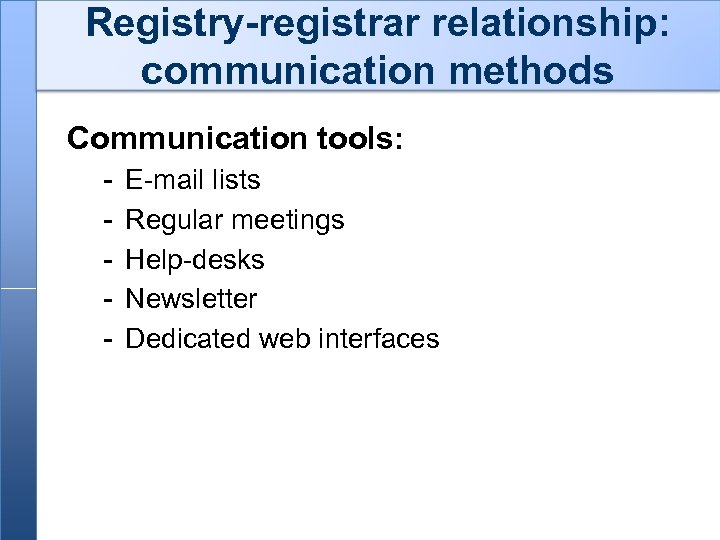 Registry-registrar relationship: communication methods

Communication tools:

- E-mail lists
- Regular meetings
- Help-desks
- Newsletter
- Dedicated web interfaces